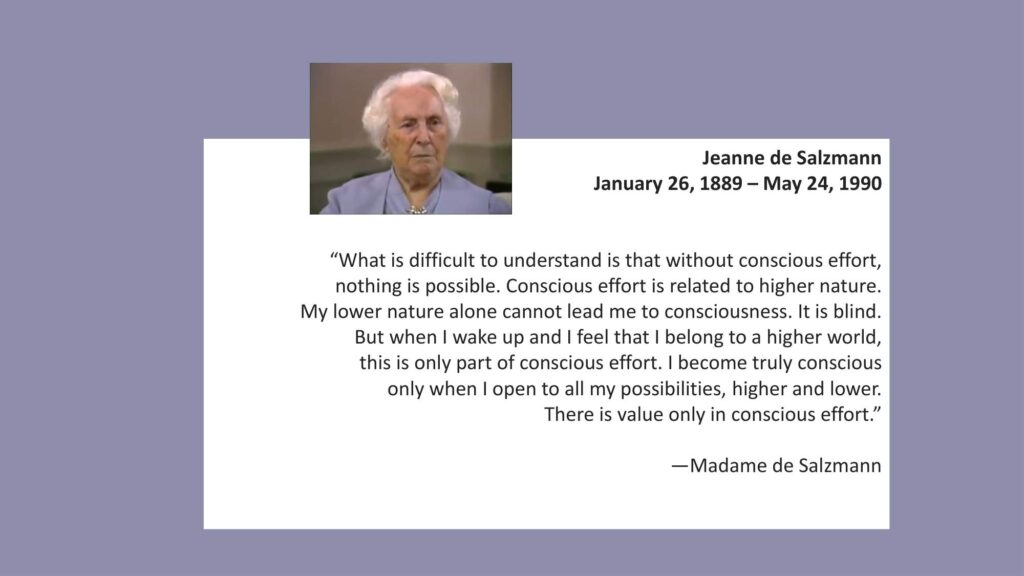 Jeanne de Salzmann
January 26, 1889 – May 24, 1990

“What is difficult to understand is that without conscious effort, nothing is possible. Conscious effort is related to higher nature. My lower nature alone cannot lead me to consciousness. It is blind. But when I wake up and I feel that I belong to a higher world, this is only part of conscious effort. I become truly conscious only when I open to all my possibilities, higher and lower. There is value only in conscious effort.”

—Madame de Salzmann